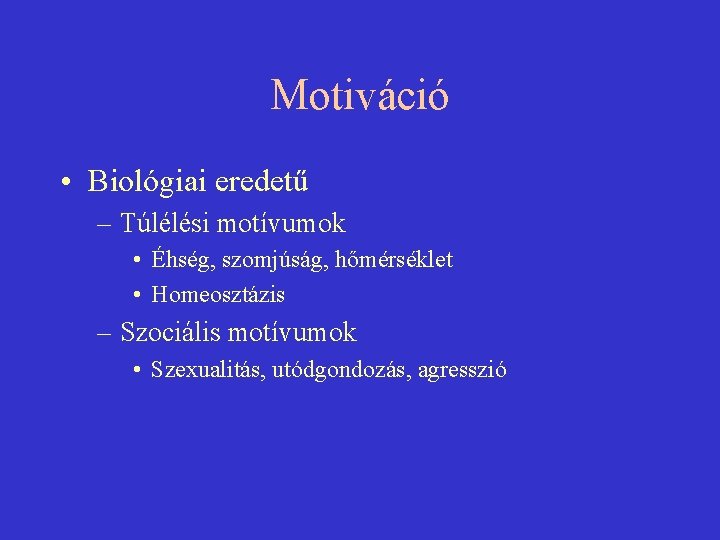 Motiváció

• Biológiai eredetű
– Túlélési motívumok
• Éhség, szomjúság, hőmérséklet
• Homeosztázis
– Szociális motívumok
• Szexualitás, utódgondozás, agresszió